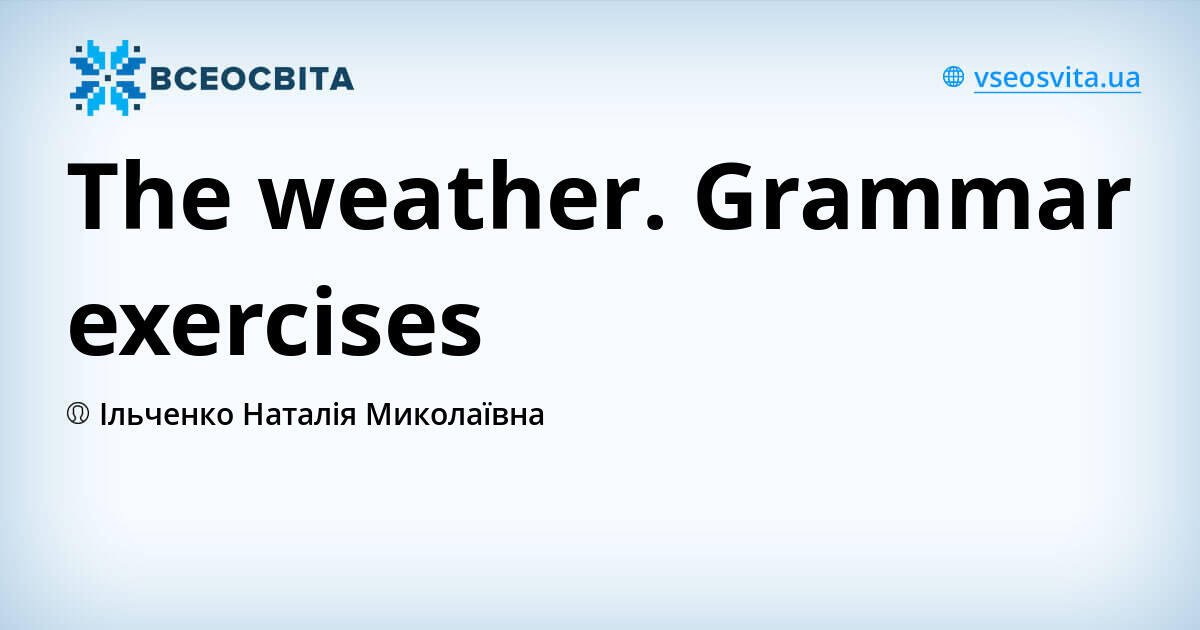 ВСЕОСВІТА

vseosvita.ua

The weather. Grammar exercises

Ільченко Наталія Миколаївна